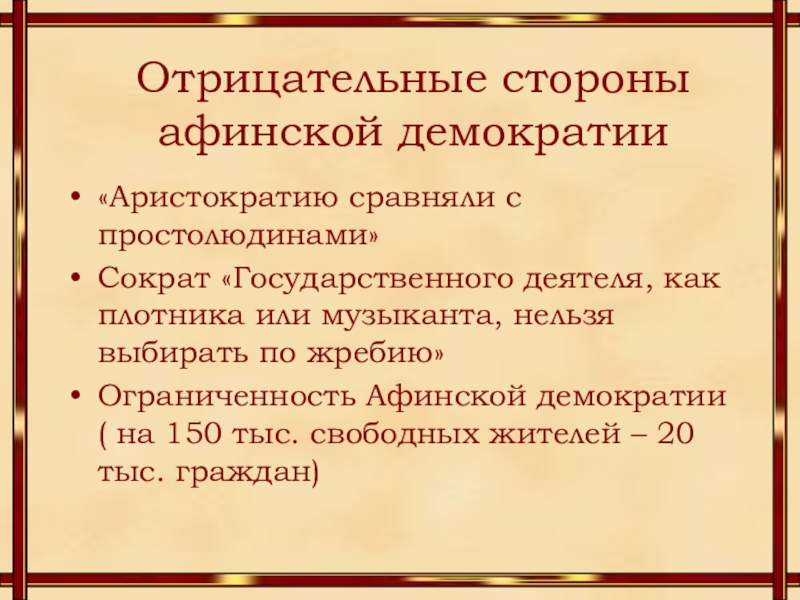 Отрицательные стороны афинской демократии

• «Аристократию сравняли с простолюдинами»
• Сократ «Государственного деятеля, как плотника или музыканта, нельзя выбирать по жребию»
• Ограниченность Афинской демократии ( на 150 тыс. свободных жителей – 20 тыс. граждан)